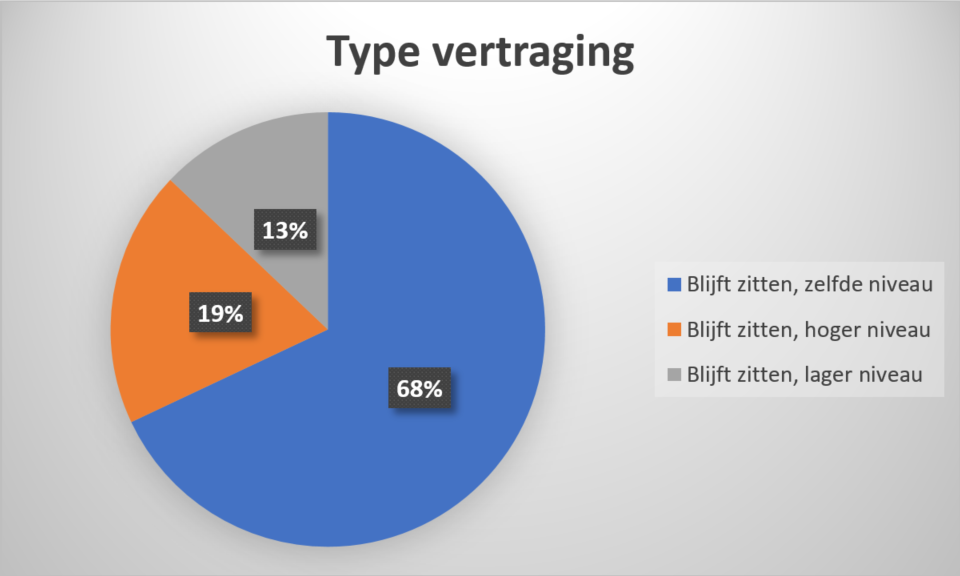 Type vertraging

13%

19%

68%

Blijft zitten, zelfde niveau
Blijft zitten, hoger niveau
Blijft zitten, lager niveau